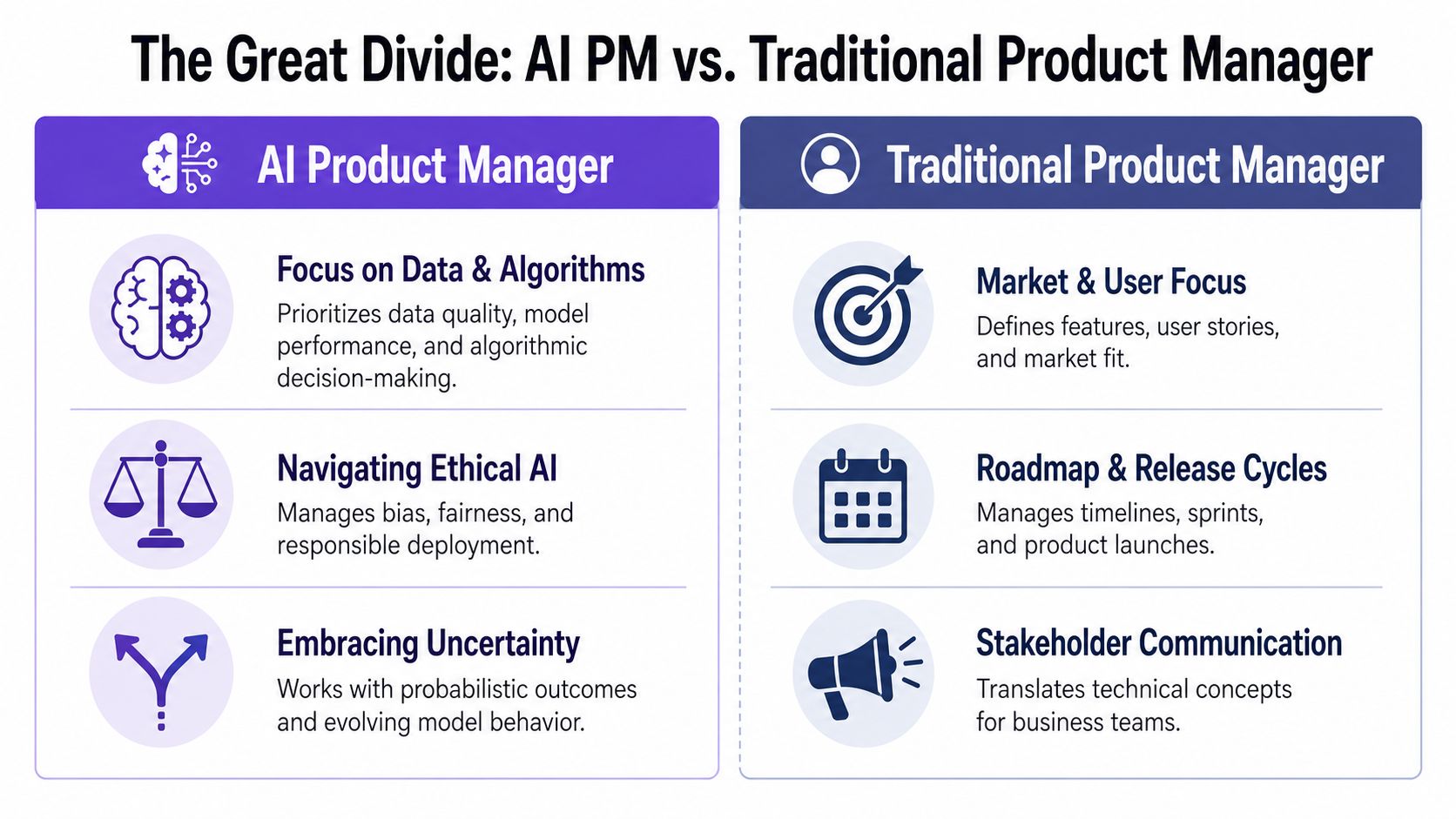 The Great Divide: AI PM vs. Traditional Product Manager

AI Product Manager

Focus on Data & Algorithms
Prioritizes data quality, model performance, and algorithmic decision-making.

Navigating Ethical AI
Manages bias, fairness, and responsible deployment.

Embracing Uncertainty
Works with probabilistic outcomes and evolving model behavior.

Traditional Product Manager

Market & User Focus
Defines features, user stories, and market fit.

Roadmap & Release Cycles
Manages timelines, sprints, and product launches.

Stakeholder Communication
Translates technical concepts for business teams.